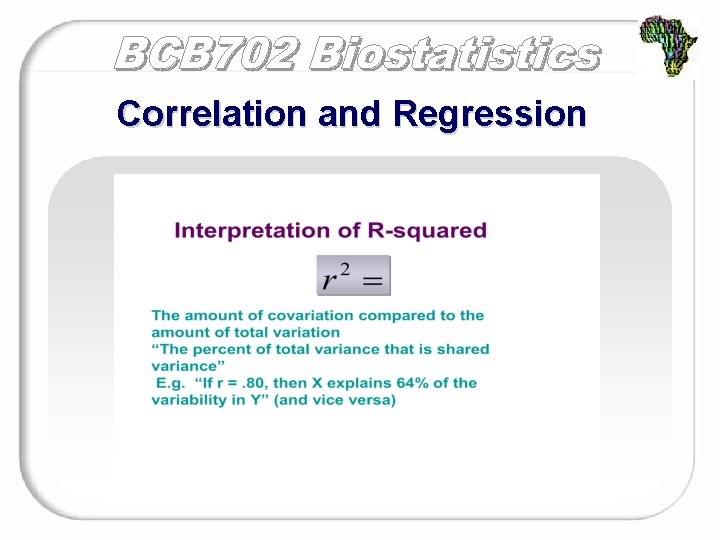 BCB702 Biostatistics

Correlation and Regression

Interpretation of R-squared

$r^2 =$

The amount of covariation compared to the amount of total variation
“The percent of total variance that is shared variance”
E.g. “If r = .80, then X explains 64% of the variability in Y” (and vice versa)